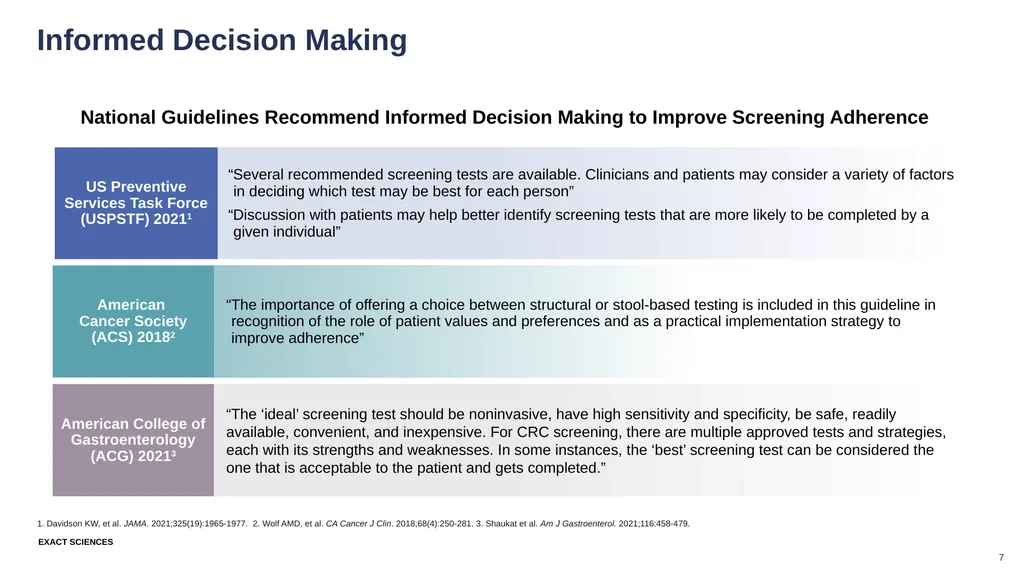 Informed Decision Making

National Guidelines Recommend Informed Decision Making to Improve Screening Adherence

US Preventive Services Task Force (USPSTF) 2021$^1$

“Several recommended screening tests are available. Clinicians and patients may consider a variety of factors in deciding which test may be best for each person”

“Discussion with patients may help better identify screening tests that are more likely to be completed by a given individual”

American Cancer Society (ACS) 2018$^2$

“The importance of offering a choice between structural or stool-based testing is included in this guideline in recognition of the role of patient values and preferences and as a practical implementation strategy to improve adherence”

American College of Gastroenterology (ACG) 2021$^3$

“The ‘ideal’ screening test should be noninvasive, have high sensitivity and specificity, be safe, readily available, convenient, and inexpensive. For CRC screening, there are multiple approved tests and strategies, each with its strengths and weaknesses. In some instances, the ‘best’ screening test can be considered the one that is acceptable to the patient and gets completed.”

1. Davidson KW, et al. JAMA. 2021;325(19):1965-1977. 2. Wolf AMD, et al. CA Cancer J Clin. 2018;68(4):250-281. 3. Shaukat et al. Am J Gastroenterol. 2021;116:458-479.

EXACT SCIENCES

7